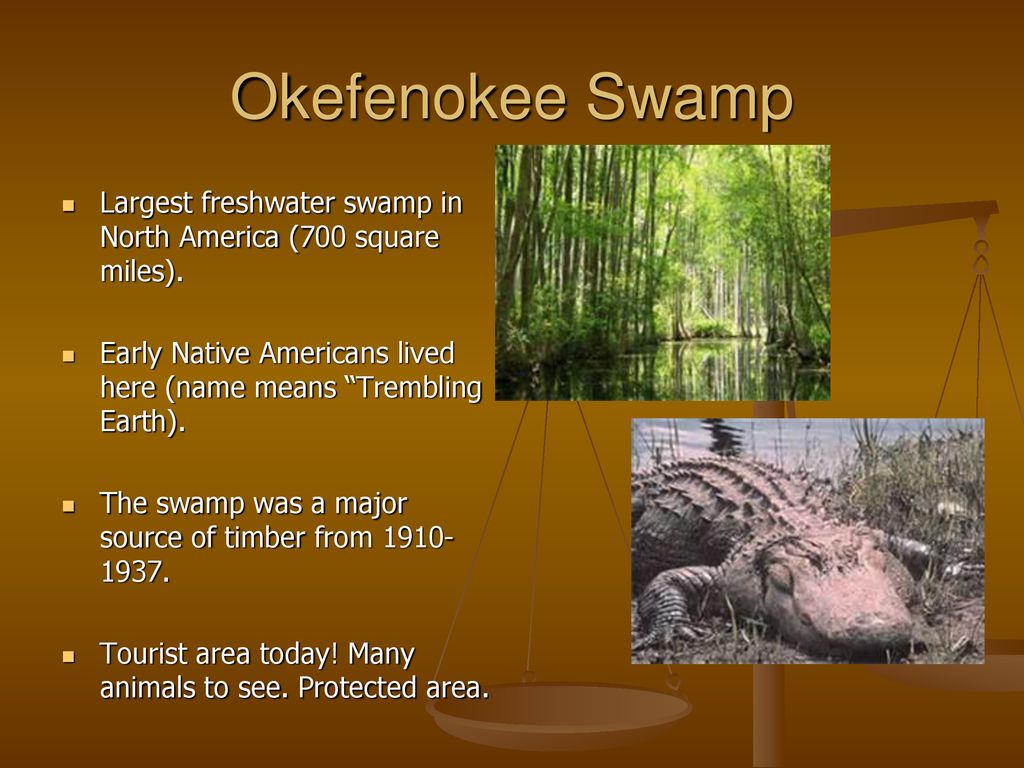 Okefenokee Swamp

- Largest freshwater swamp in North America (700 square miles).

- Early Native Americans lived here (name means “Trembling Earth).

- The swamp was a major source of timber from 1910-1937.

- Tourist area today! Many animals to see. Protected area.